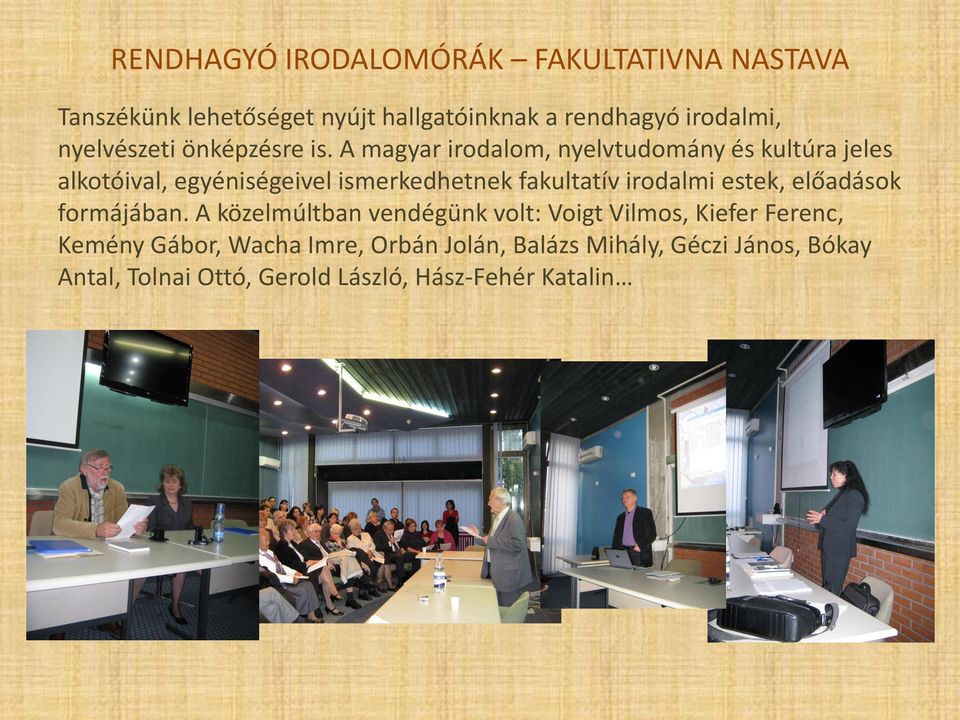 RENDHAGYÓ IRODALOMÓRÁK – FAKULTATIVNA NASTAVA

Tanszékünk lehetőséget nyújt hallgatóinknak a rendhagyó irodalmi, nyelvészeti önképzésre is. A magyar irodalom, nyelvtudomány és kultúra jeles alkotóival, egyéniségeivel ismerkedhetnek fakultatív irodalmi estek, előadások formájában. A közelmúltban vendégünk volt: Voigt Vilmos, Kiefer Ferenc, Kemény Gábor, Wacha Imre, Orbán Jolán, Balázs Mihály, Géczi János, Bókay Antal, Tolnai Ottó, Gerold László, Hász-Fehér Katalin…